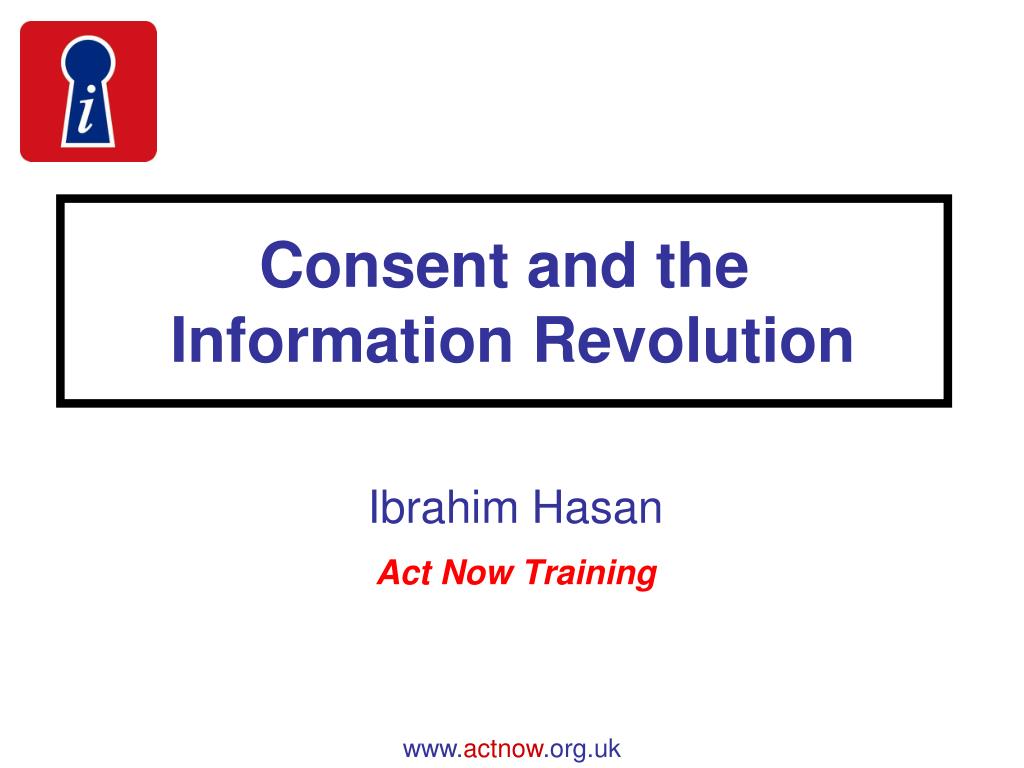 i

Consent and the Information Revolution

Ibrahim Hasan

Act Now Training

www.actnow.org.uk